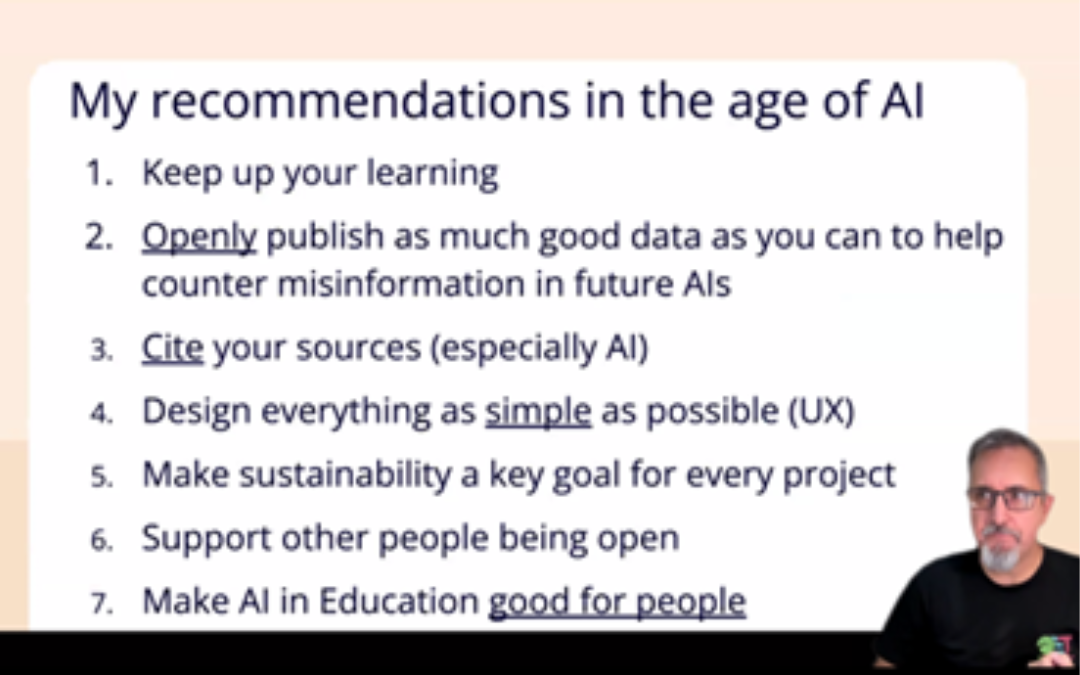 My recommendations in the age of AI

1. Keep up your learning
2. Openly publish as much good data as you can to help counter misinformation in future AIs
3. Cite your sources (especially AI)
4. Design everything as simple as possible (UX)
5. Make sustainability a key goal for every project
6. Support other people being open
7. Make AI in Education good for people